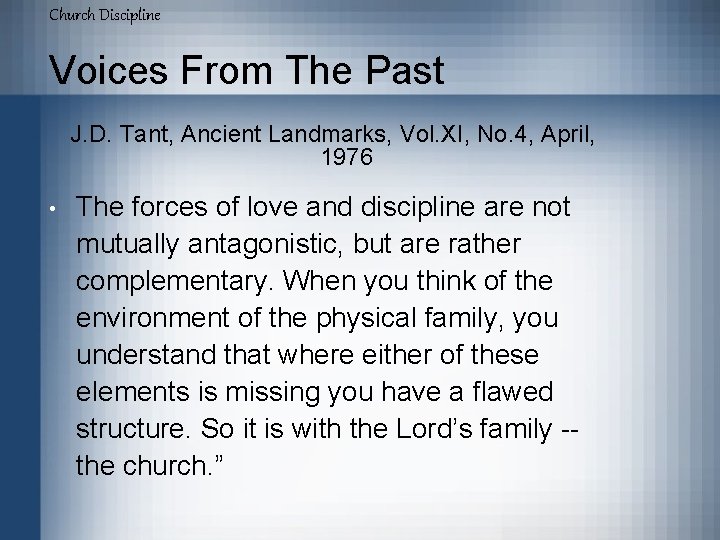 Church Discipline

Voices From The Past

J.D. Tant, Ancient Landmarks, Vol.XI, No.4, April, 1976

• The forces of love and discipline are not mutually antagonistic, but are rather complementary. When you think of the environment of the physical family, you understand that where either of these elements is missing you have a flawed structure. So it is with the Lord's family -- the church."